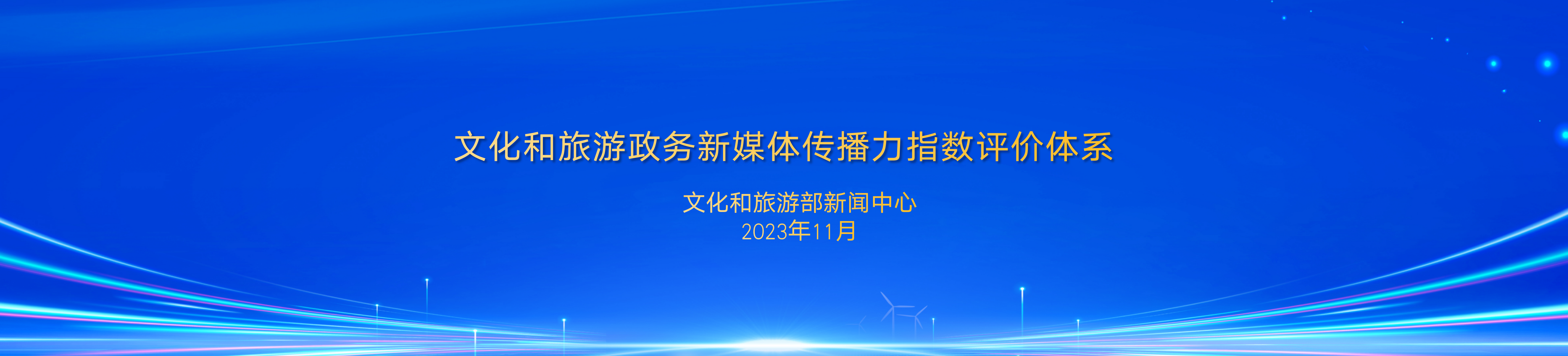 文化和旅游政务新媒体传播力指数评价体系

文化和旅游部新闻中心
2023年11月